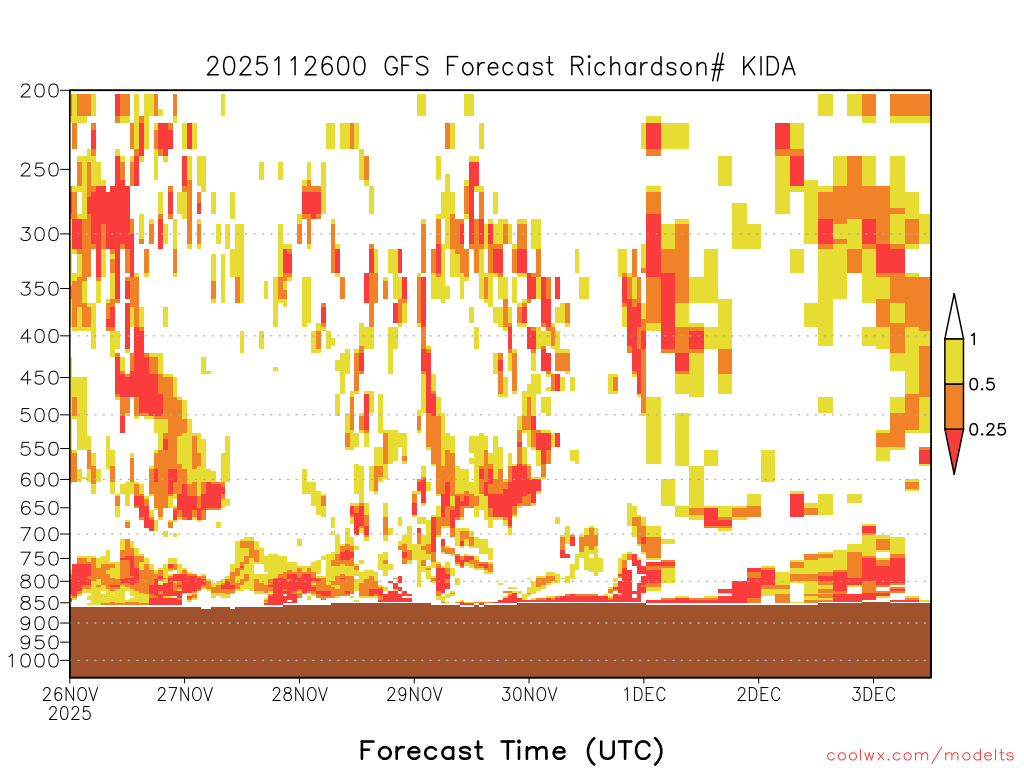 2025112600 GFS Forecast Richardson# KIDA

200
250
300
350
400
450
500
550
600
650
700
750
800
850
900
950
1000

1
0.5
0.25

26NOV 2025
27NOV
28NOV
29NOV
30NOV
1DEC
2DEC
3DEC

Forecast Time (UTC)

coolwx.com/modelts